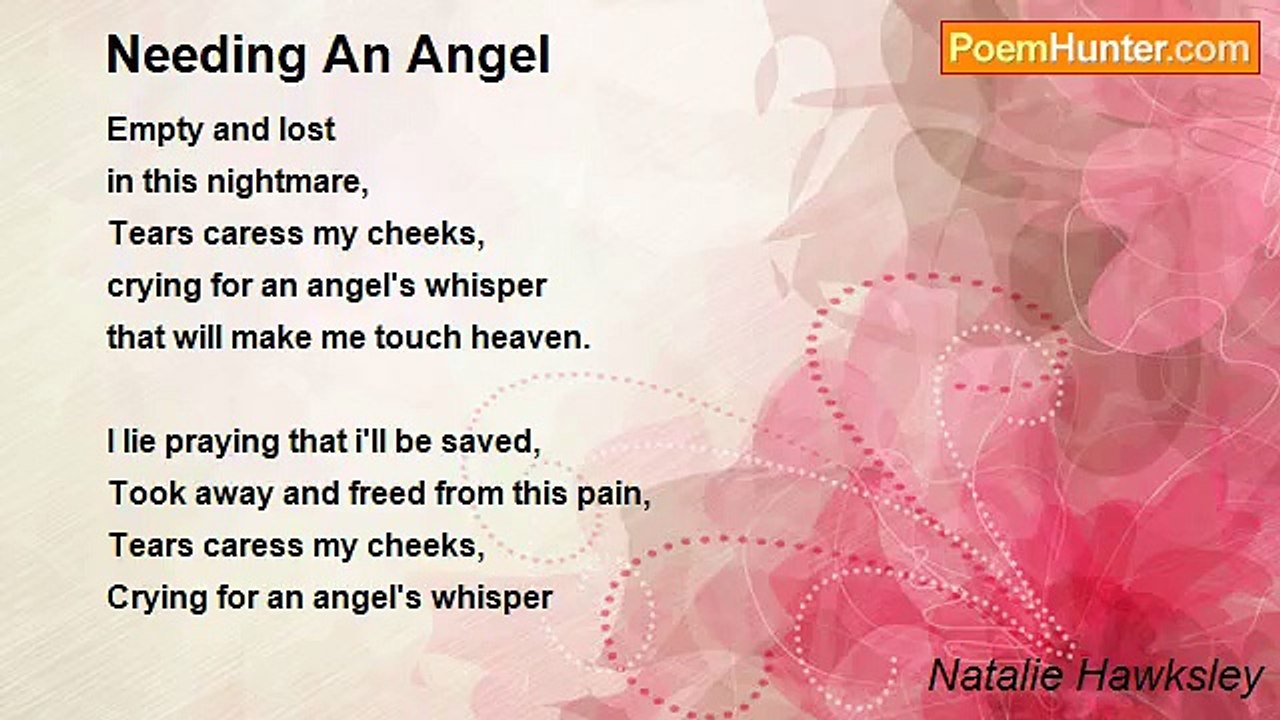 Needing An Angel

PoemHunter.com

Empty and lost
in this nightmare,
Tears caress my cheeks,
crying for an angel's whisper
that will make me touch heaven.

I lie praying that i'll be saved,
Took away and freed from this pain,
Tears caress my cheeks,
Crying for an angel's whisper

Natalie Hawksley